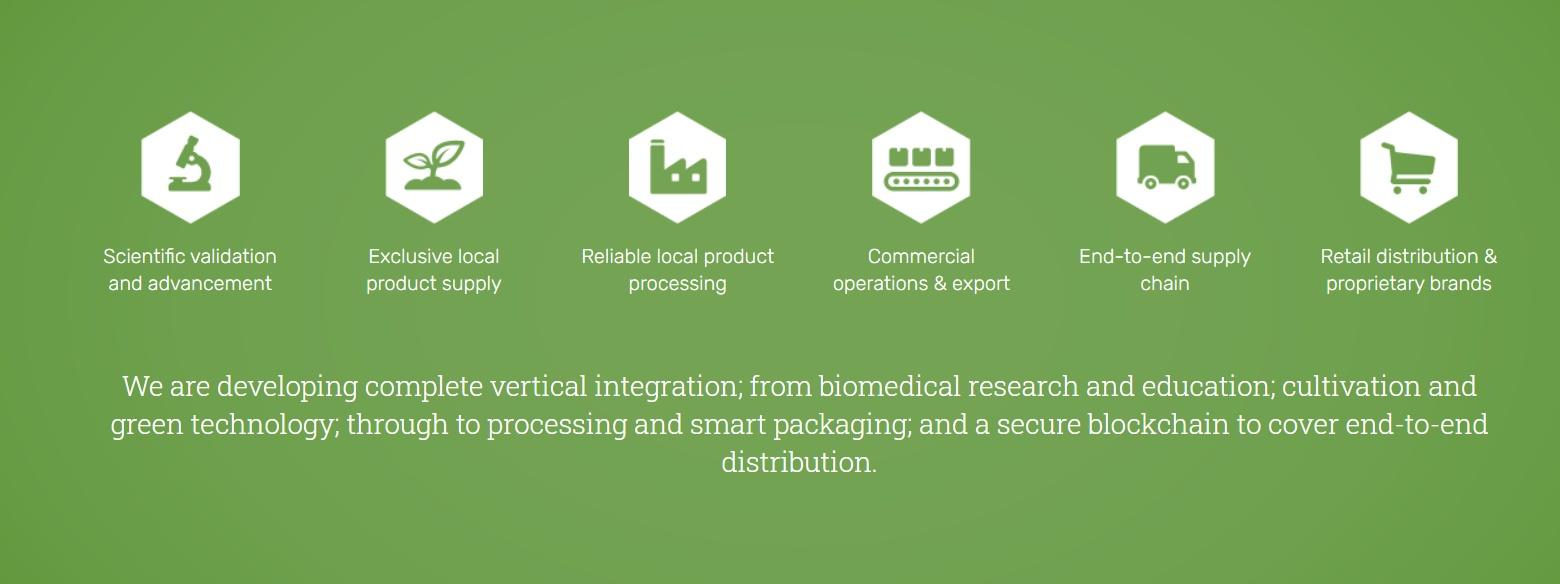 Scientific validation and advancement

Exclusive local product supply

Reliable local product processing

Commercial operations & export

End-to-end supply chain

Retail distribution & proprietary brands

We are developing complete vertical integration; from biomedical research and education; cultivation and green technology; through to processing and smart packaging; and a secure blockchain to cover end-to-end distribution.